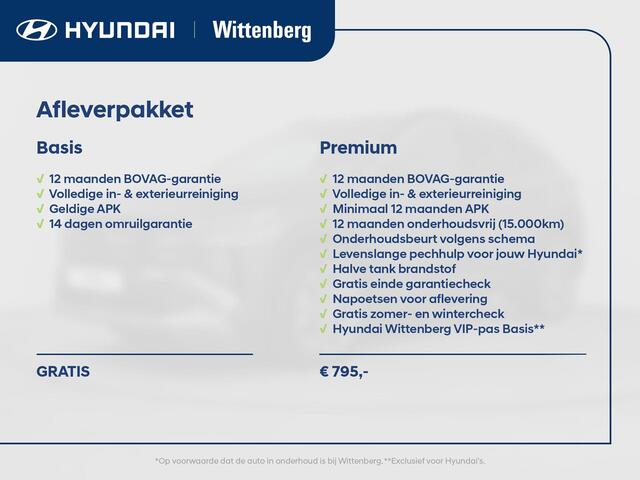 HYUNDAI | Wittenberg

Afleverpakket

Basis

✓ 12 maanden BOVAG-garantie
✓ Volledige in- & exterieurreiniging
✓ Geldige APK
✓ 14 dagen omruilgarantie

GRATIS

Premium

✓ 12 maanden BOVAG-garantie
✓ Volledige in- & exterieurreiniging
✓ Minimaal 12 maanden APK
✓ 12 maanden onderhoudsvrij (15.000km)
✓ Onderhoudsbeurt volgens schema
✓ Levenslange pechhulp voor jouw Hyundai*
✓ Halve tank brandstof
✓ Gratis einde garantiecheck
✓ Napoetsen voor aflevering
✓ Gratis zomer- en wintercheck
✓ Hyundai Wittenberg VIP-pas Basis**

€ 795,-

*Op voorwaarde dat de auto in onderhoud is bij Wittenberg. **Exclusief voor Hyundai's.